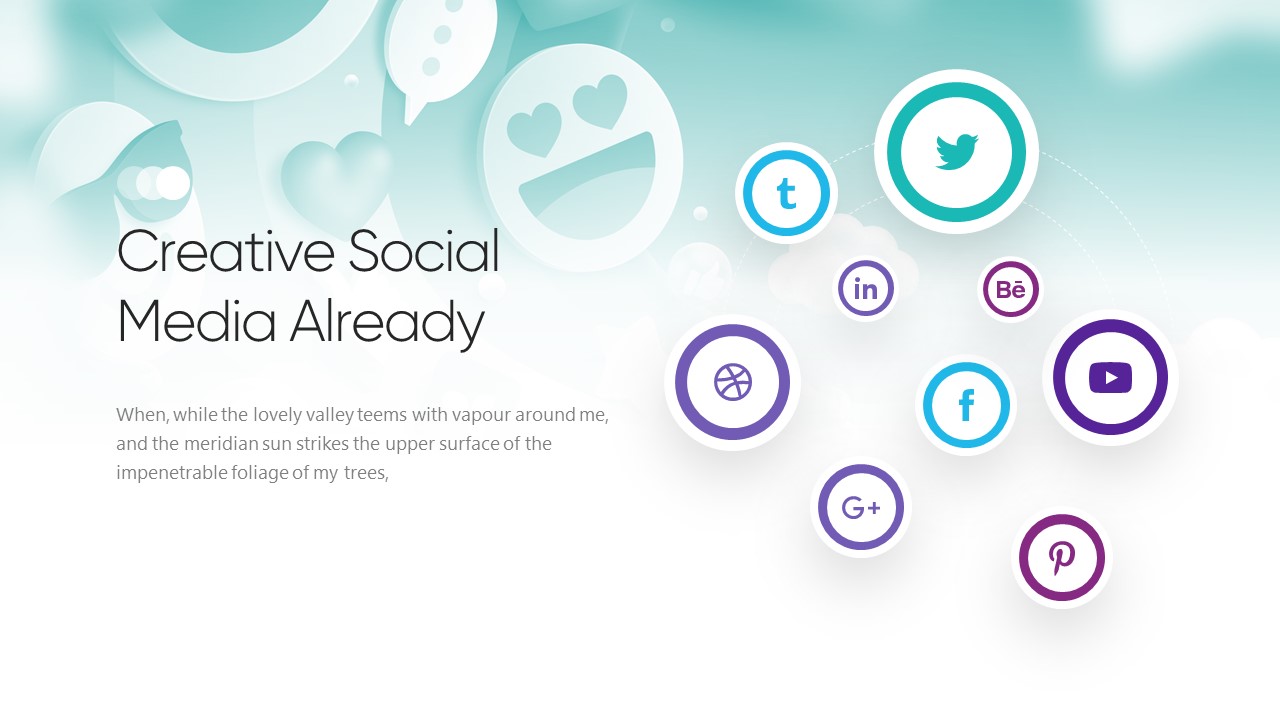 Creative Social Media Already

When, while the lovely valley teems with vapour around me, and the meridian sun strikes the upper surface of the impenetrable foliage of my trees,

t

in

Bē

f

G+